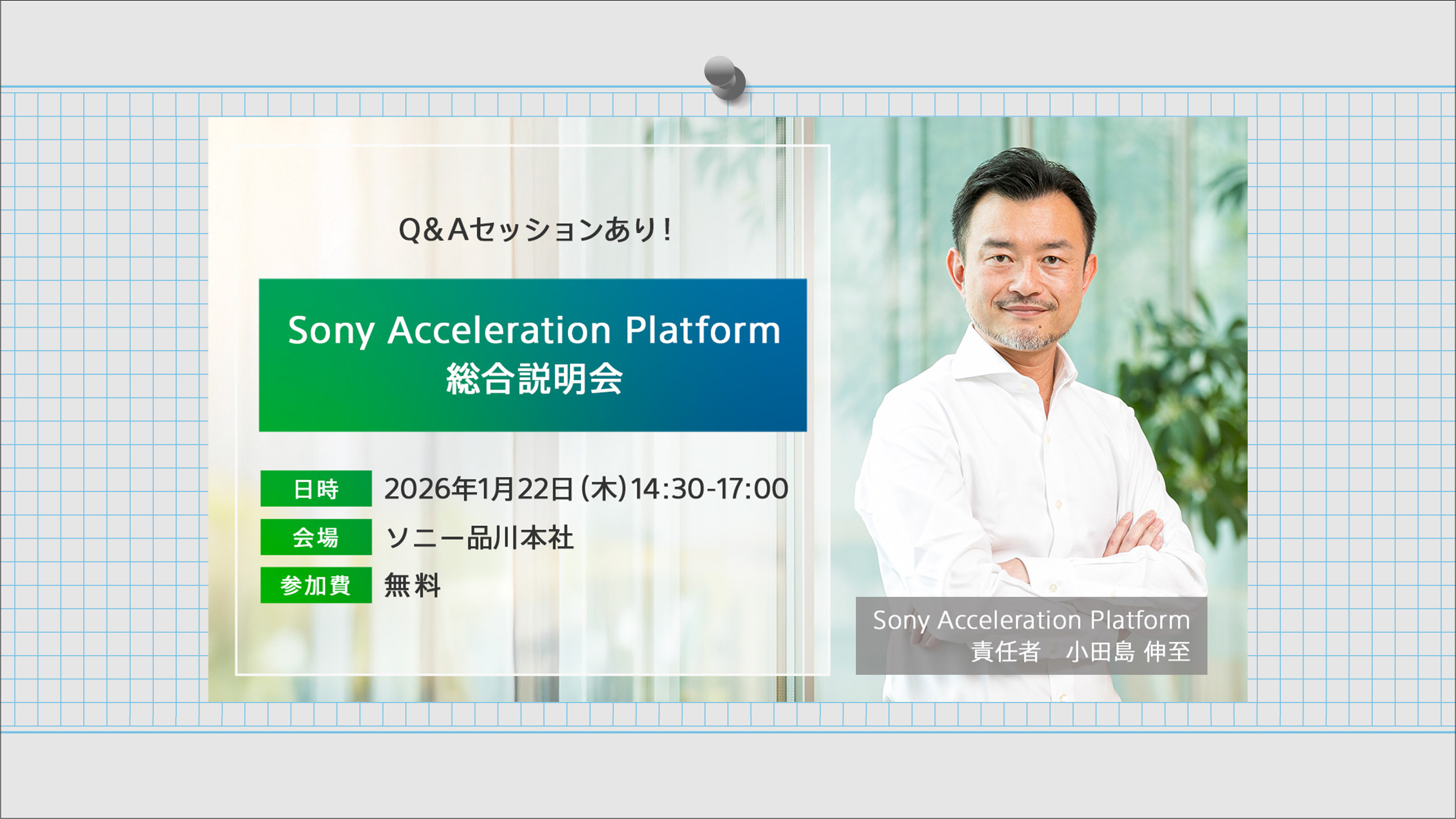 Q&Aセッションあり！

Sony Acceleration Platform
総合説明会

日時 2026年1月22日（木）14:30-17:00
会場 ソニー品川本社
参加費 無料

Sony Acceleration Platform
責任者　小田島 伸至